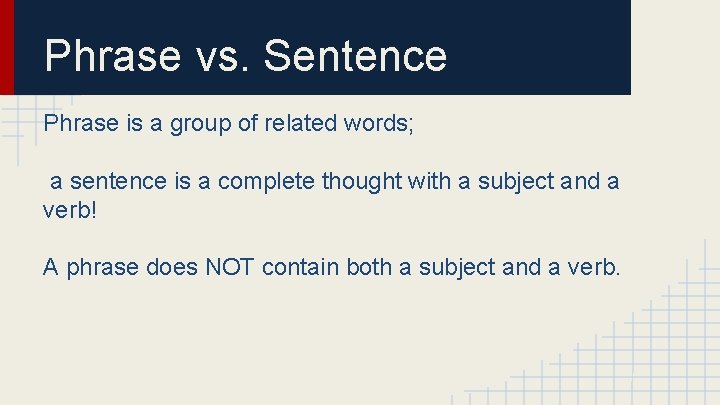 Phrase vs. Sentence

Phrase is a group of related words;

a sentence is a complete thought with a subject and a verb!

A phrase does NOT contain both a subject and a verb.